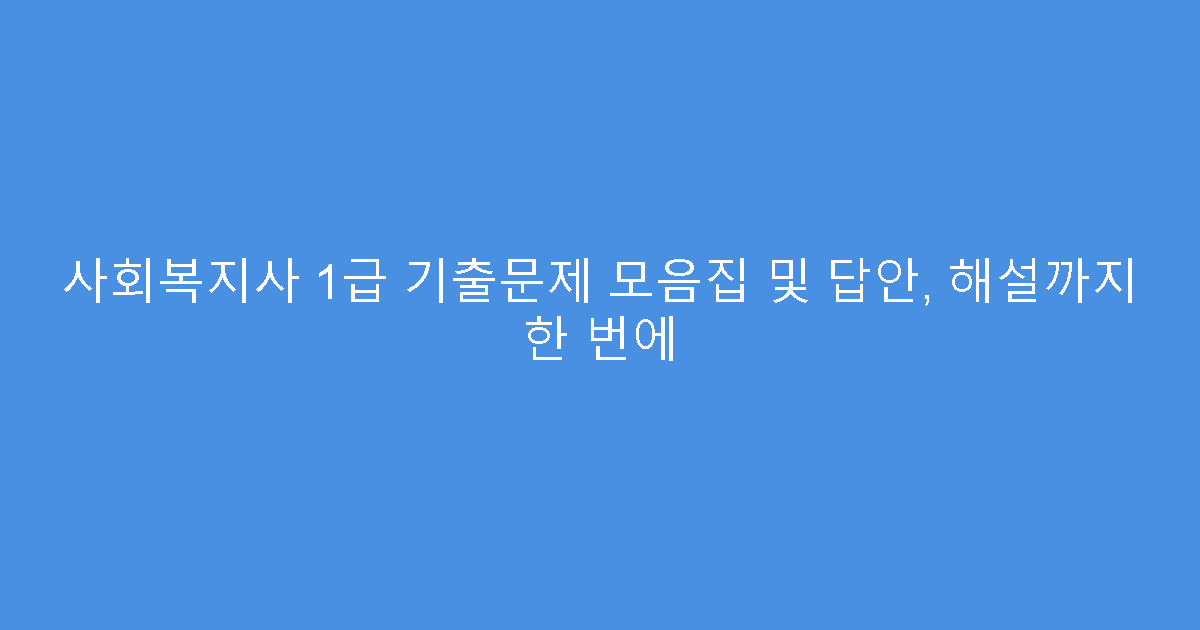 사회복지사 1급 기출문제 모음집 및 답안, 해설까지 한 번에